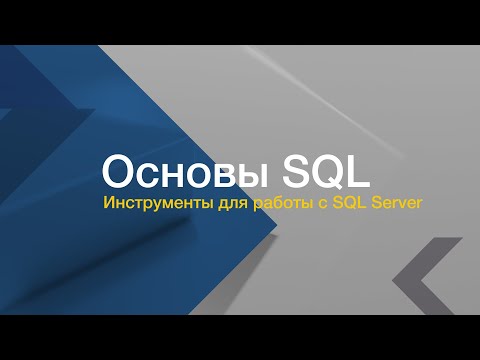 Основы SQL
Инструменты для работы с SQL Server